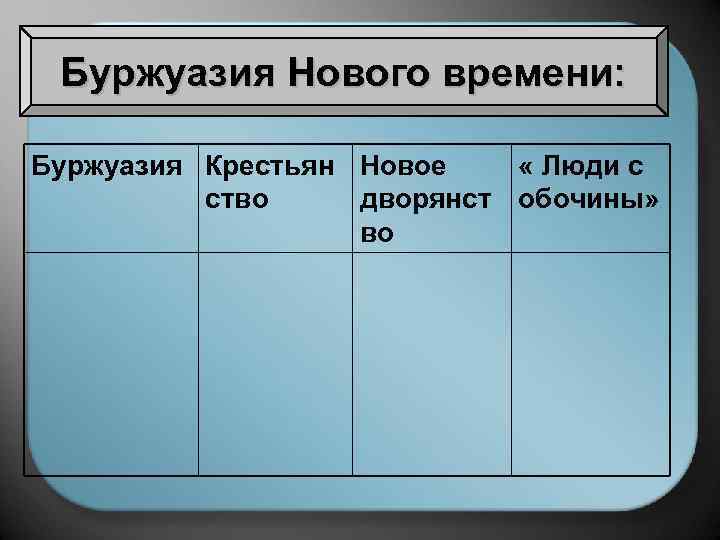 Буржуазия Нового времени:

| Буржуазия | Крестьянство | Новое дворянство | « Люди с обочины» |
|---|---|---|---|
| | | | |